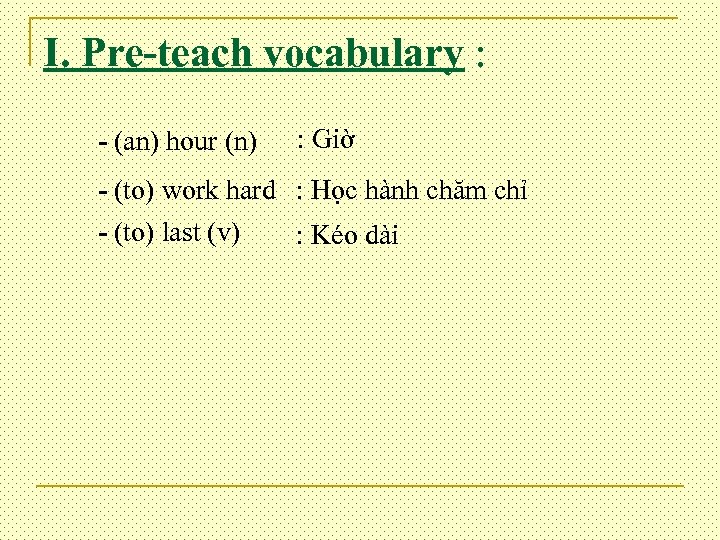 I. Pre-teach vocabulary :

- (an) hour (n) : Giờ

- (to) work hard : Học hành chăm chỉ

- (to) last (v) : Kéo dài